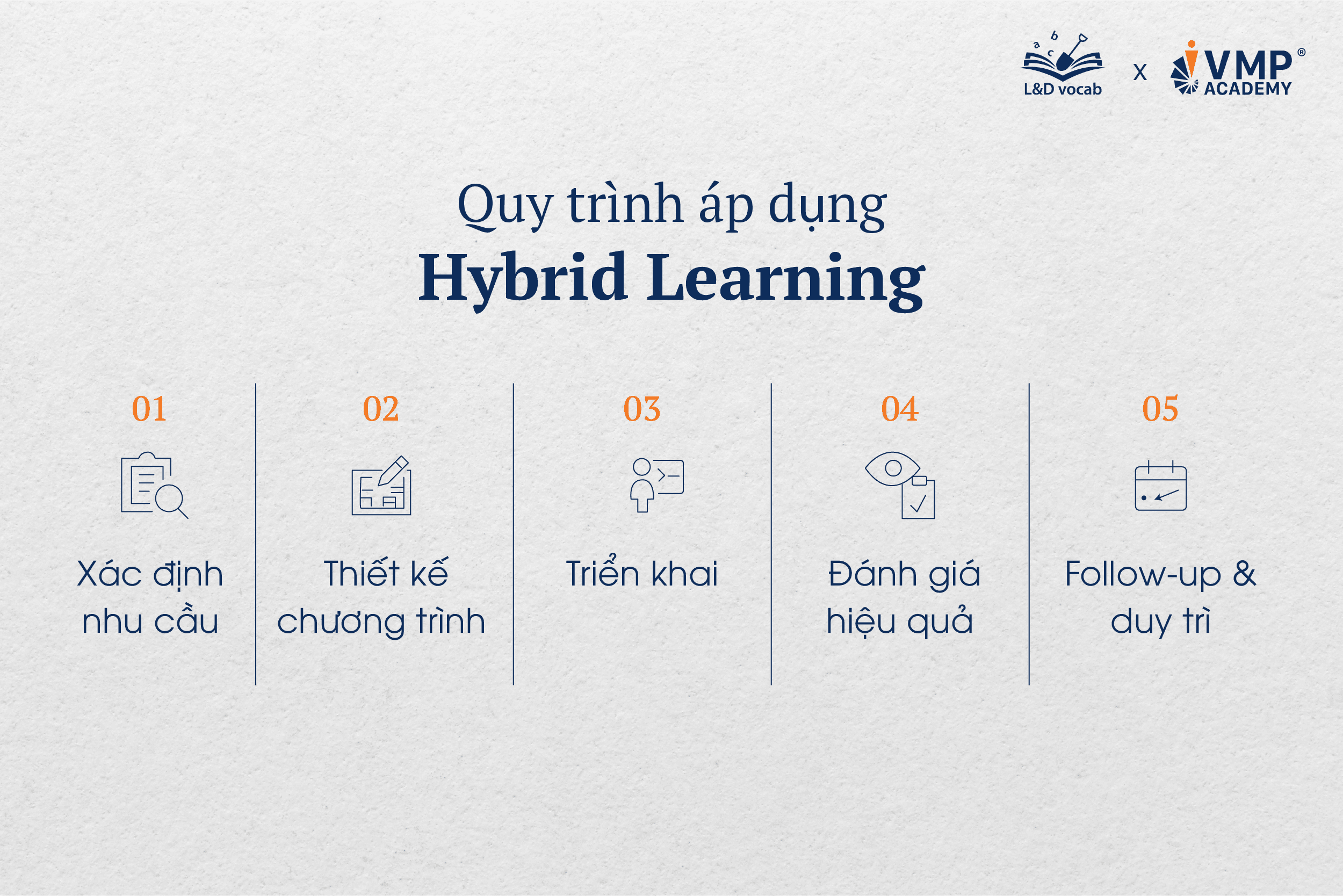 a b c
L&D vocab x VMP® ACADEMY

Quy trình áp dụng
Hybrid Learning

01
Xác định nhu cầu

02
Thiết kế chương trình

03
Triển khai

04
Đánh giá hiệu quả

05
Follow-up & duy trì